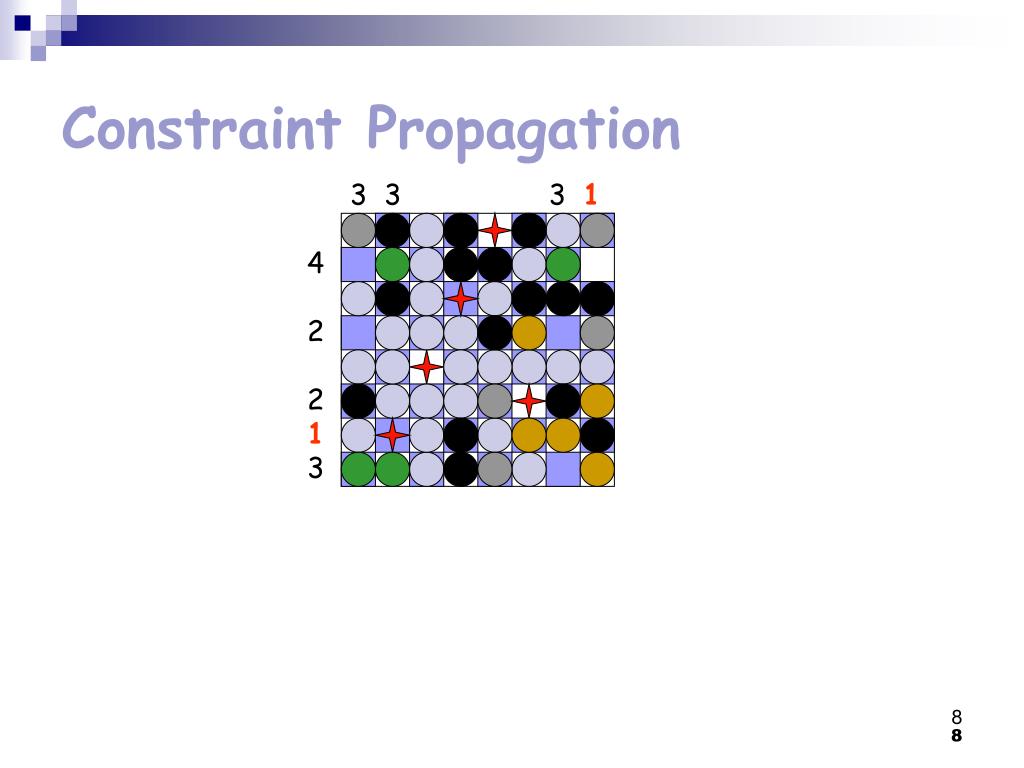 Constraint Propagation

3 3 3 1

4

2

2
1
3

8
8